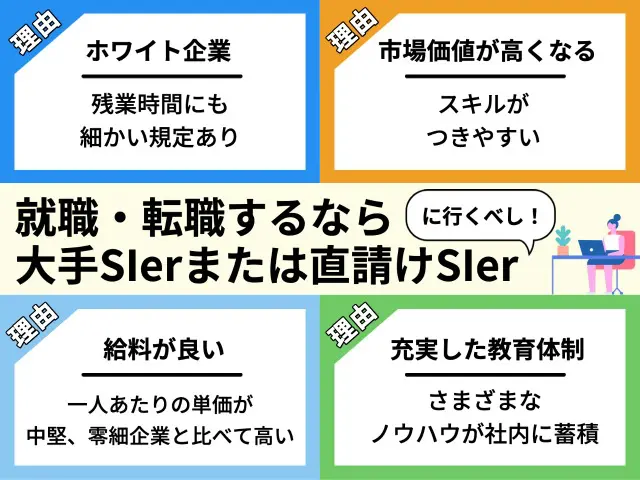 理由

ホワイト企業

残業時間にも
細かい規定あり

理由

市場価値が高くなる

スキルが
つきやすい

就職・転職するなら
大手SIerまたは直請けSIer

に行くべし！

理由

給料が良い

一人あたりの単価が
中堅、零細企業と比べて高い

理由

充実した教育体制

さまざまな
ノウハウが社内に蓄積